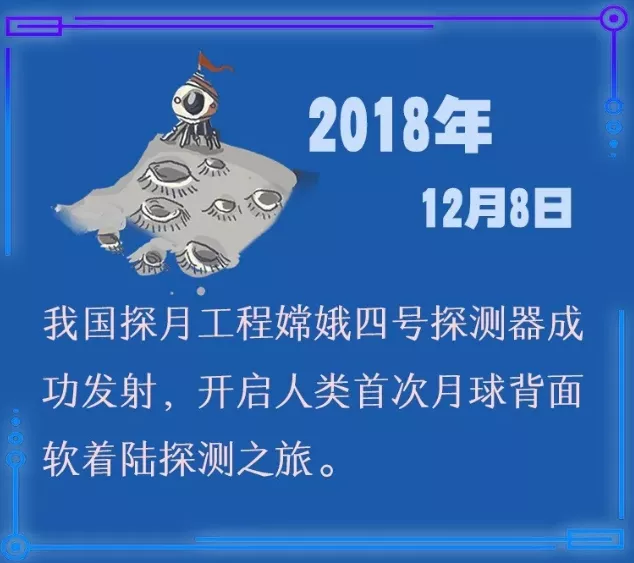 2018年

12月8日

我国探月工程嫦娥四号探测器成功发射，开启人类首次月球背面软着陆探测之旅。